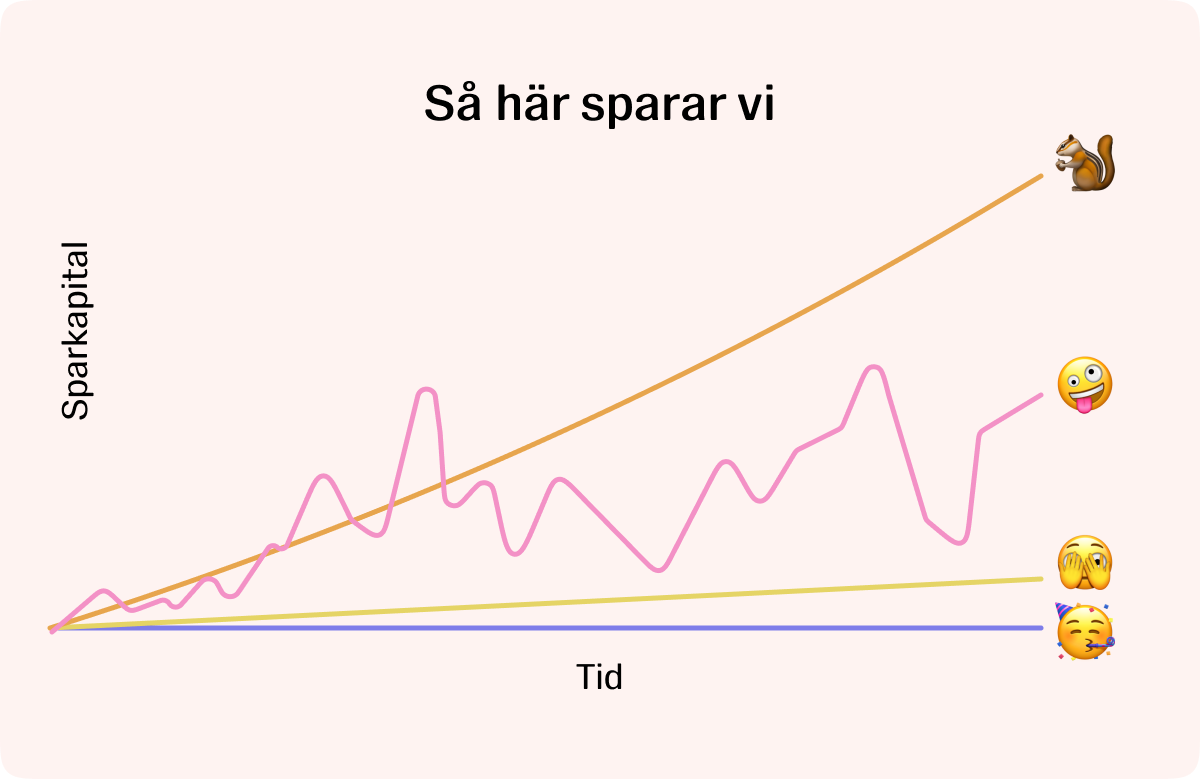 Så här sparar vi

Sparkapital

Tid